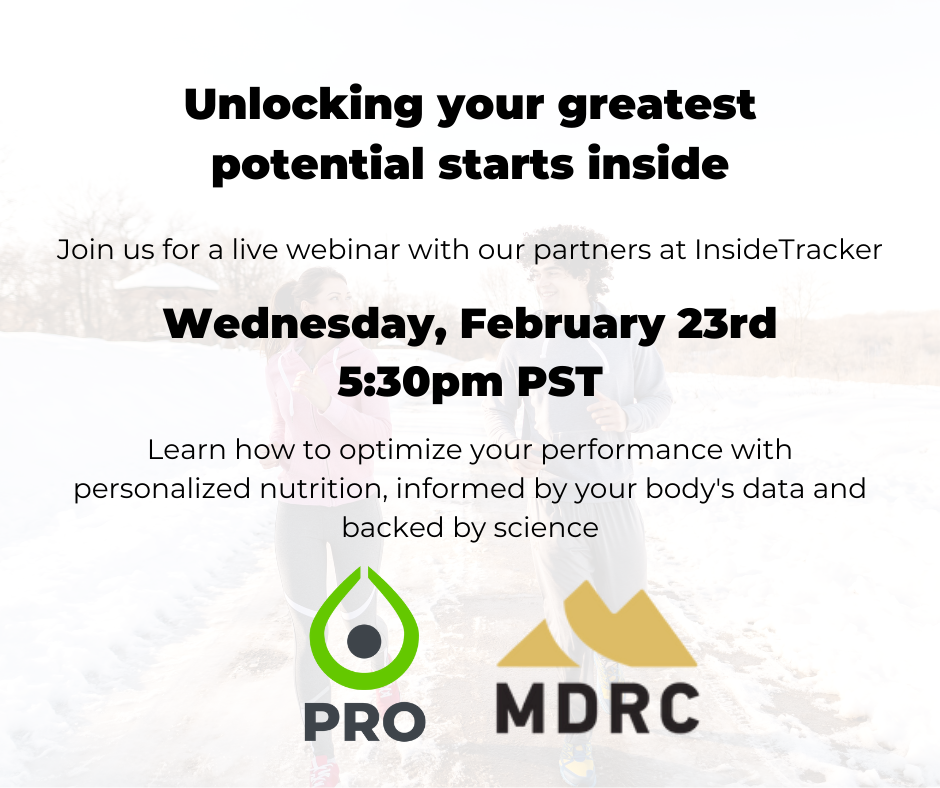 Unlocking your greatest potential starts inside

Join us for a live webinar with our partners at InsideTracker

Wednesday, February 23rd
5:30pm PST

Learn how to optimize your performance with personalized nutrition, informed by your body's data and backed by science

PRO

MDRC